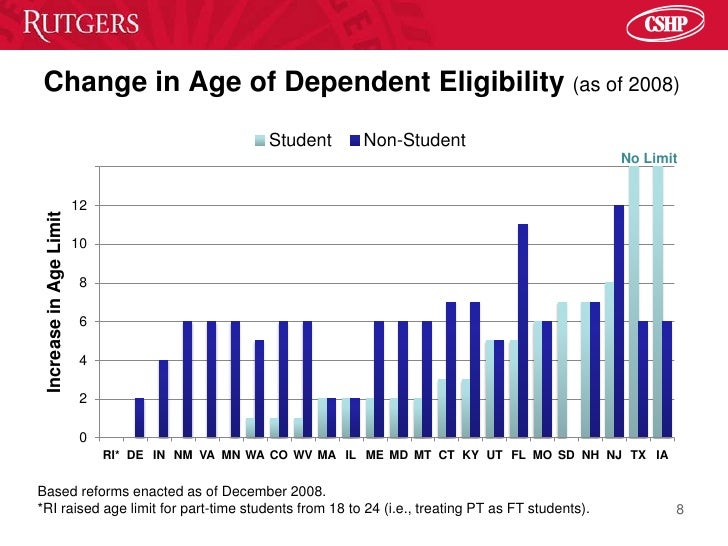 RUTGERS

CSHP

Change in Age of Dependent Eligibility (as of 2008)

Student Non-Student

No Limit

Increase in Age Limit

12
10
8
6
4
2
0

RI* DE IN NM VA MN WA CO WV MA IL ME MD MT CT KY UT FL MO SD NH NJ TX IA

Based reforms enacted as of December 2008.
*RI raised age limit for part-time students from 18 to 24 (i.e., treating PT as FT students).

8